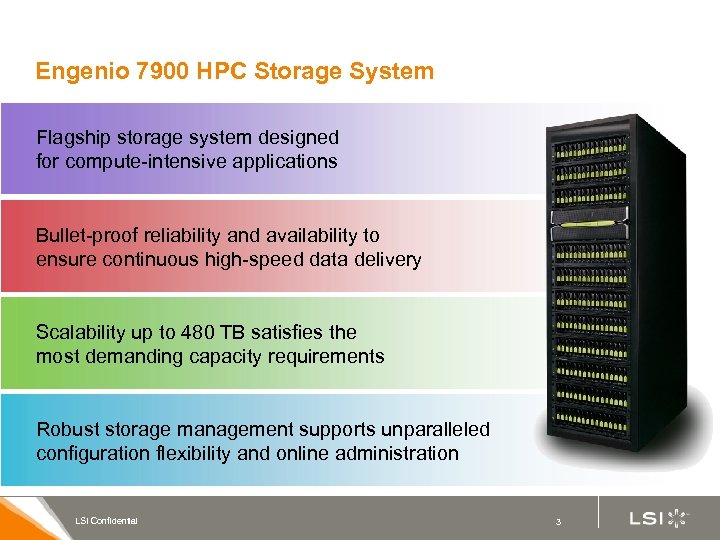 Engenio 7900 HPC Storage System

Flagship storage system designed for compute-intensive applications

Bullet-proof reliability and availability to ensure continuous high-speed data delivery

Scalability up to 480 TB satisfies the most demanding capacity requirements

Robust storage management supports unparalleled configuration flexibility and online administration

LSI Confidential

3

LSI